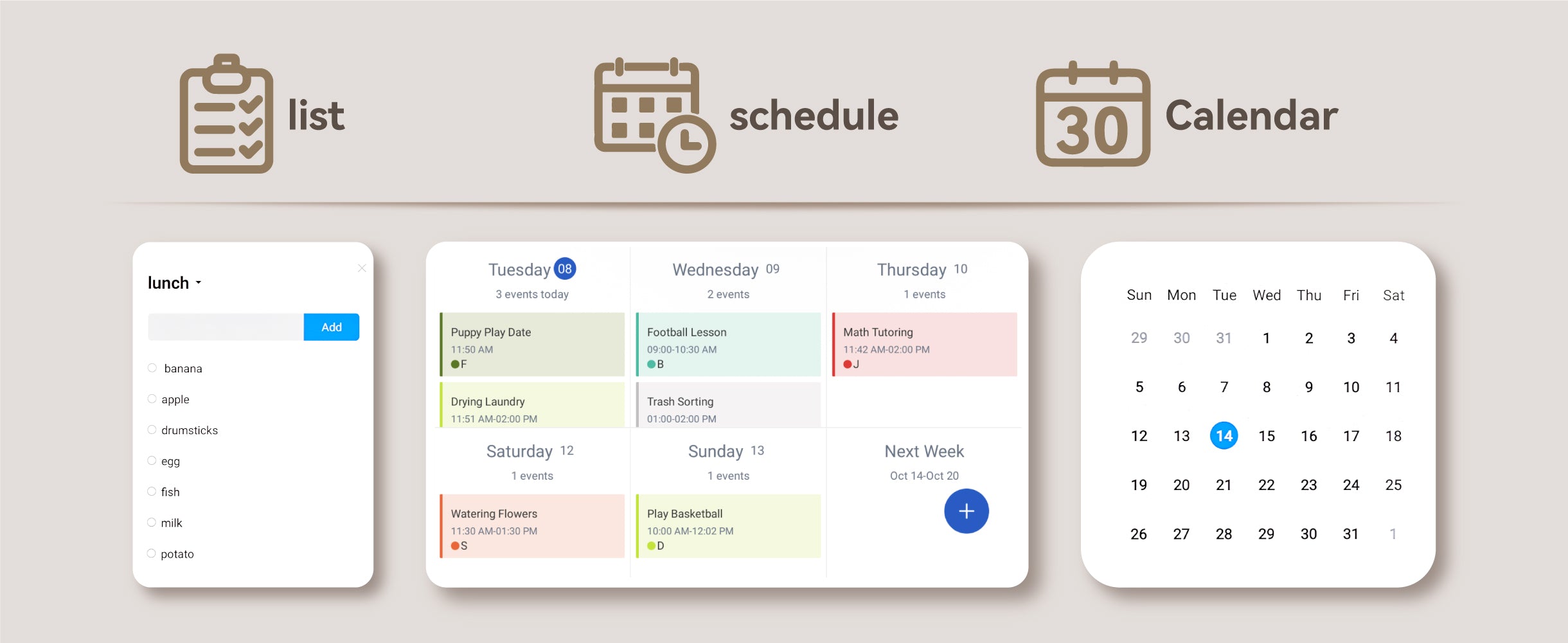 list

schedule

30 Calendar

lunch

Add

banana
apple
drumsticks
egg
fish
milk
potato

Tuesday 08
3 events today

Puppy Play Date
11:50 AM
F

Drying Laundry
11:51 AM-02:00 PM

Wednesday 09
2 events

Football Lesson
09:00-10:30 AM
B

Trash Sorting
01:00-02:00 PM

Thursday 10
1 events

Math Tutoring
11:42 AM-02:00 PM
J

Saturday 12
1 events

Watering Flowers
11:30 AM-01:30 PM
S

Sunday 13
1 events

Play Basketball
10:00 AM-12:02 PM
D

Next Week
Oct 14-Oct 20

+

| Sun | Mon | Tue | Wed | Thu | Fri | Sat |
|---|---|---|---|---|---|---|
| 29 | 30 | 31 | 1 | 2 | 3 | 4 |
| 5 | 6 | 7 | 8 | 9 | 10 | 11 |
| 12 | 13 | 14 | 15 | 16 | 17 | 18 |
| 19 | 20 | 21 | 22 | 23 | 24 | 25 |
| 26 | 27 | 28 | 29 | 30 | 31 | 1 |